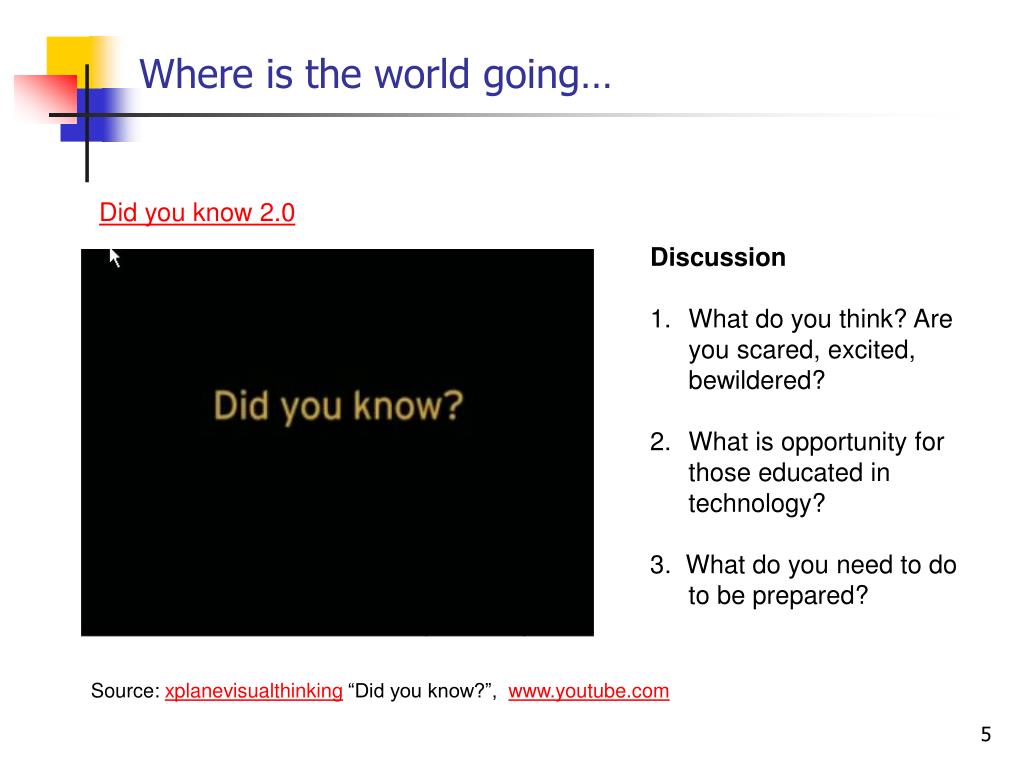 Where is the world going…

Did you know 2.0

Did you know?

Discussion

1. What do you think? Are you scared, excited, bewildered?

2. What is opportunity for those educated in technology?

3. What do you need to do to be prepared?

Source: xplanevisualthinking “Did you know?”, www.youtube.com

5